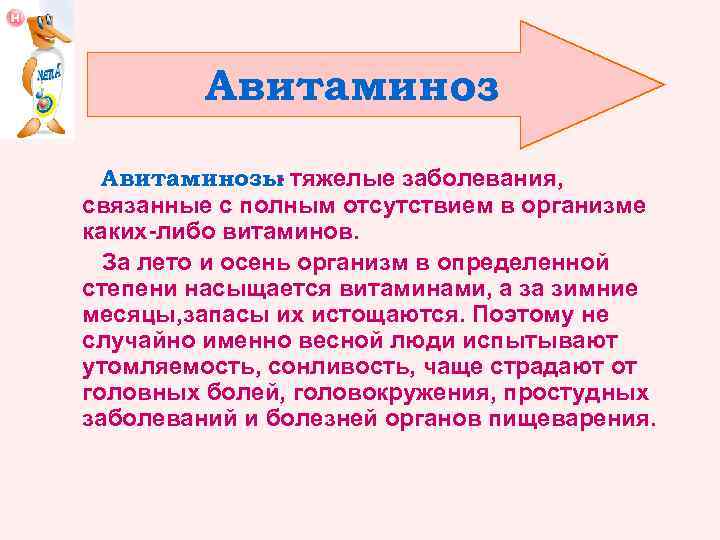 Авитаминоз

Авитаминозы- тяжелые заболевания, связанные с полным отсутствием в организме каких-либо витаминов.

За лето и осень организм в определенной степени насыщается витаминами, а за зимние месяцы,запасы их истощаются. Поэтому не случайно именно весной люди испытывают утомляемость, сонливость, чаще страдают от головных болей, головокружения, простудных заболеваний и болезней органов пищеварения.